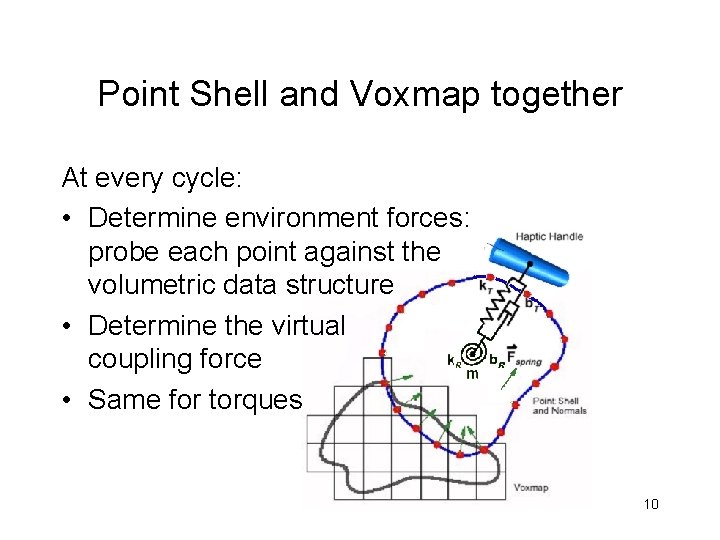 Point Shell and Voxmap together

At every cycle:

• Determine environment forces: probe each point against the volumetric data structure

• Determine the virtual coupling force

• Same for torques

Haptic Handle

$k_T$

$b_T$

$k_R$

$b_R$

$\vec{F}_{spring}$

m

Point Shell and Normals

Voxmap

10